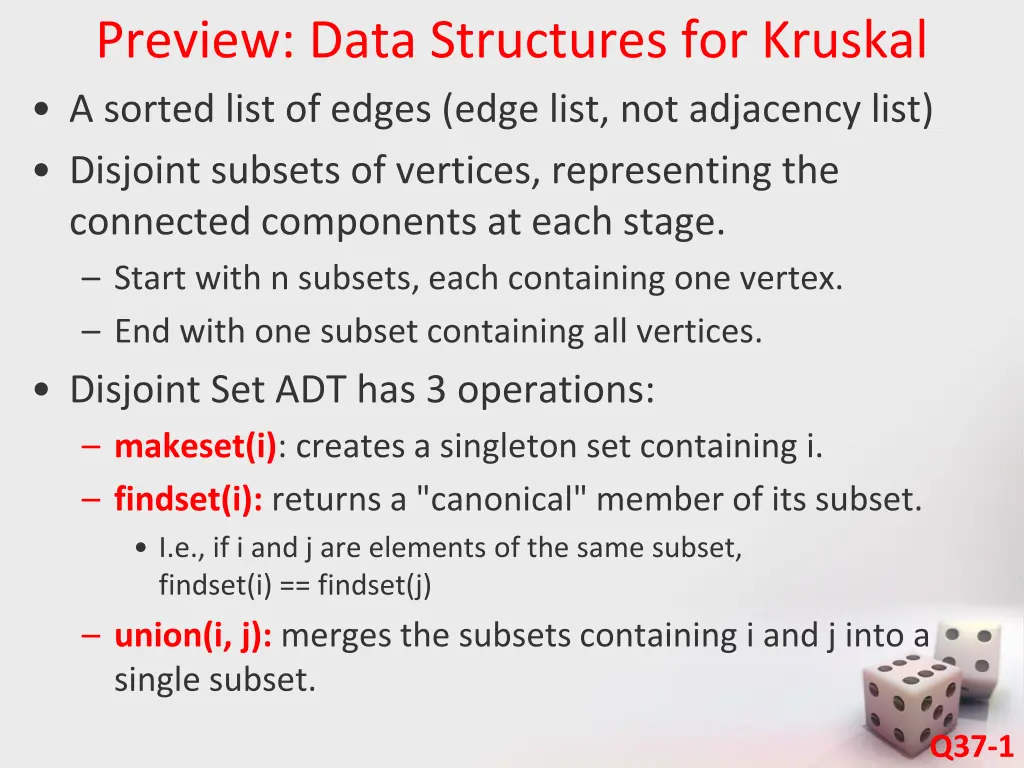 Preview: Data Structures for Kruskal

• A sorted list of edges (edge list, not adjacency list)
• Disjoint subsets of vertices, representing the connected components at each stage.
  – Start with n subsets, each containing one vertex.
  – End with one subset containing all vertices.
• Disjoint Set ADT has 3 operations:
  – makeset(i): creates a singleton set containing i.
  – findset(i): returns a "canonical" member of its subset.
    • I.e., if i and j are elements of the same subset, findset(i) == findset(j)
  – union(i, j): merges the subsets containing i and j into a single subset.

Q37-1